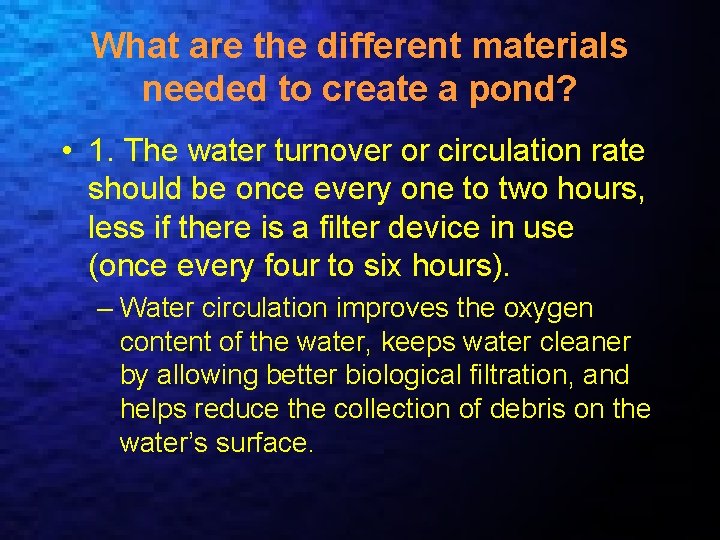 What are the different materials needed to create a pond?

• 1. The water turnover or circulation rate should be once every one to two hours, less if there is a filter device in use (once every four to six hours).

– Water circulation improves the oxygen content of the water, keeps water cleaner by allowing better biological filtration, and helps reduce the collection of debris on the water's surface.